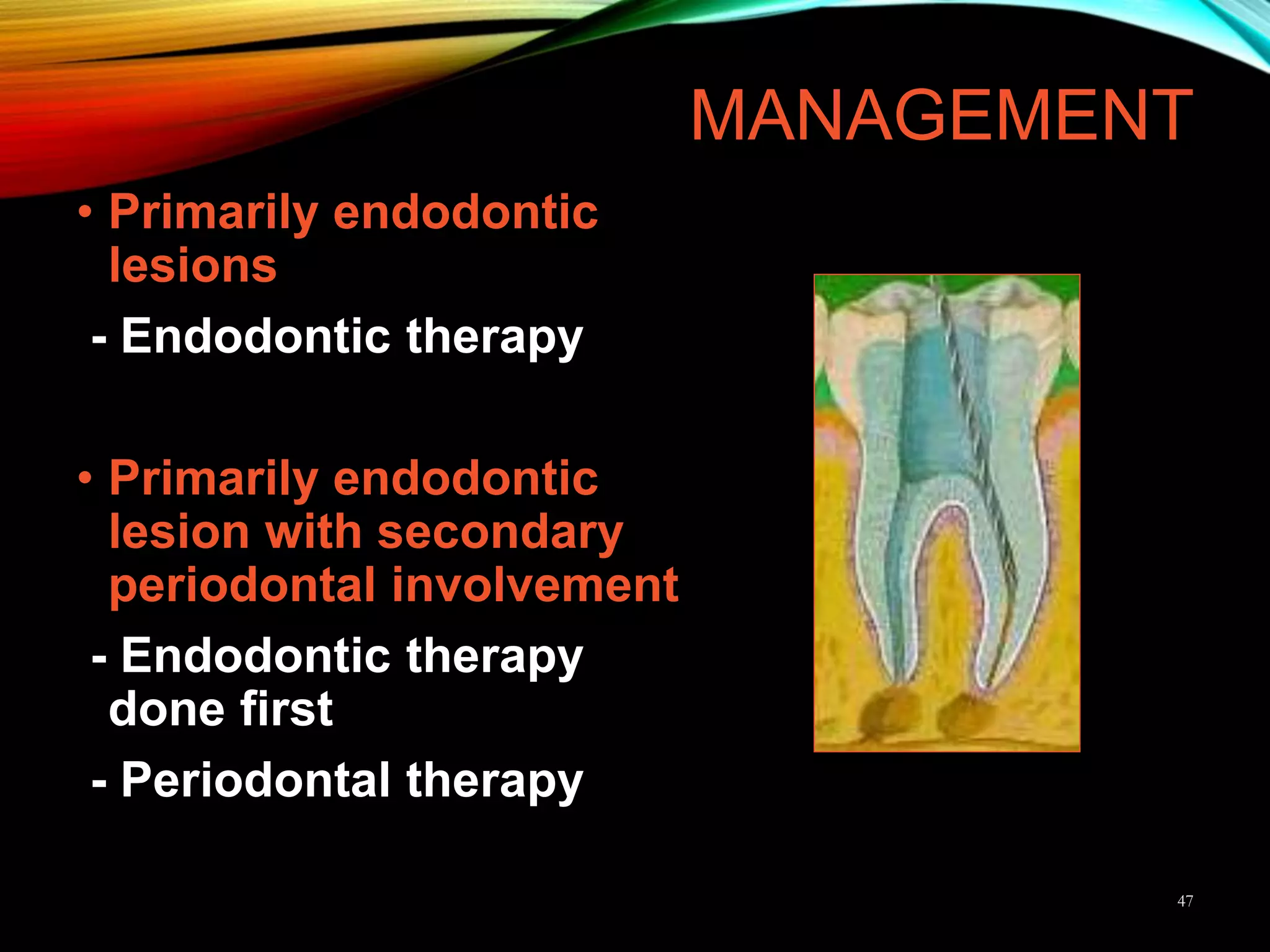 MANAGEMENT

• Primarily endodontic lesions

- Endodontic therapy

• Primarily endodontic lesion with secondary periodontal involvement

- Endodontic therapy done first

- Periodontal therapy

47